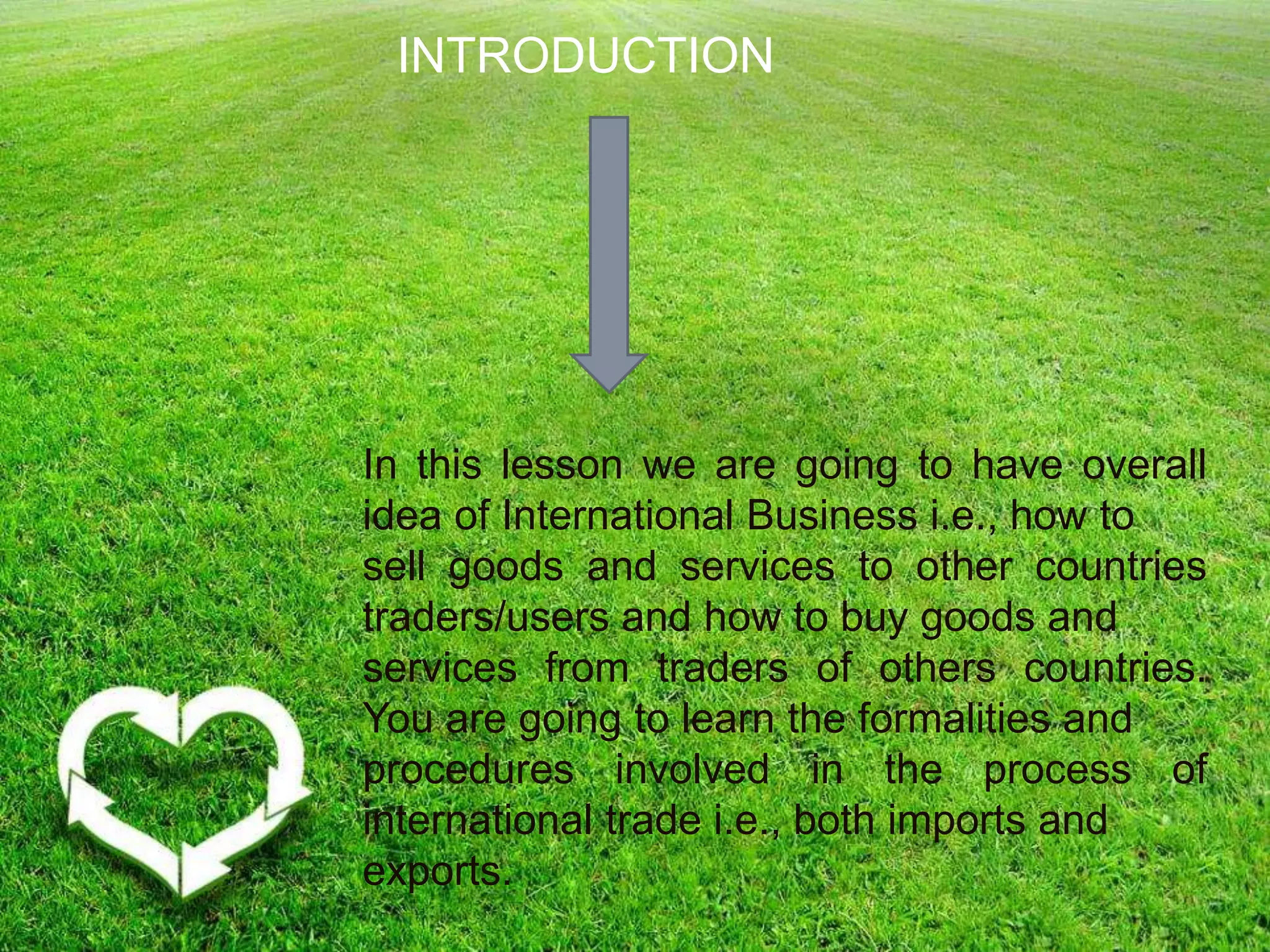 INTRODUCTION

In this lesson we are going to have overall idea of International Business i.e., how to sell goods and services to other countries traders/users and how to buy goods and services from traders of others countries. You are going to learn the formalities and procedures involved in the process of international trade i.e., both imports and exports.